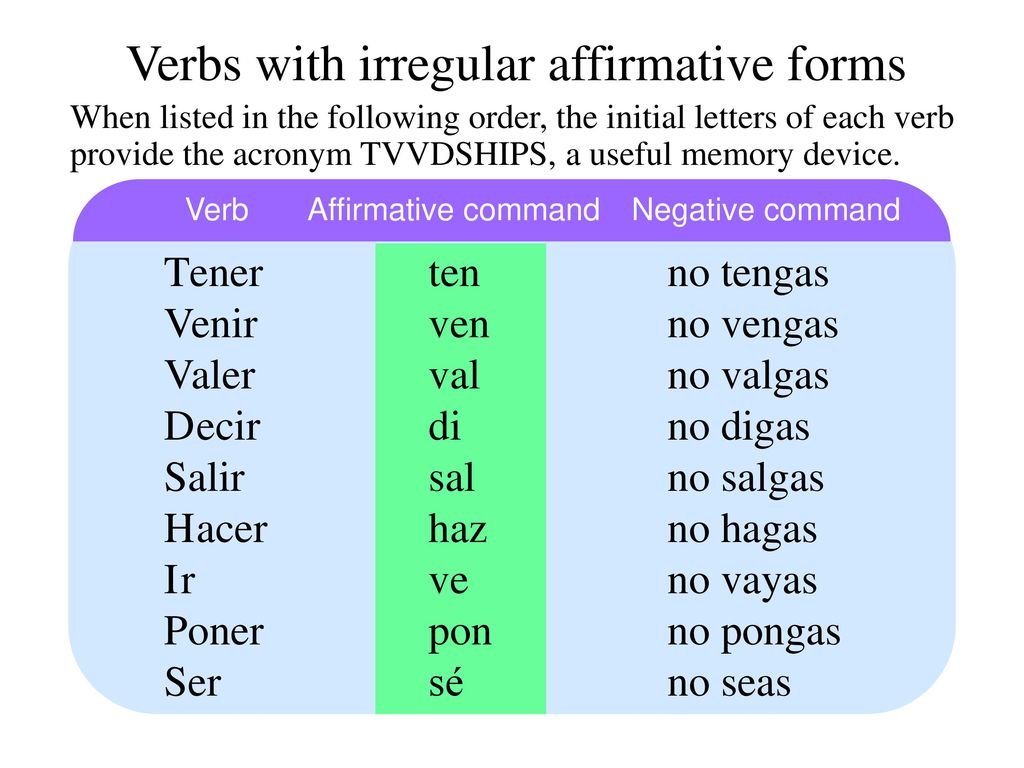 Verbs with irregular affirmative forms

When listed in the following order, the initial letters of each verb provide the acronym TVVDSHIPS, a useful memory device.

| Verb | Affirmative command | Negative command |
|---|---|---|
| Tener | ten | no tengas |
| Venir | ven | no vengas |
| Valer | val | no valgas |
| Decir | di | no digas |
| Salir | sal | no salgas |
| Hacer | haz | no hagas |
| Ir | ve | no vayas |
| Poner | pon | no pongas |
| Ser | sé | no seas |